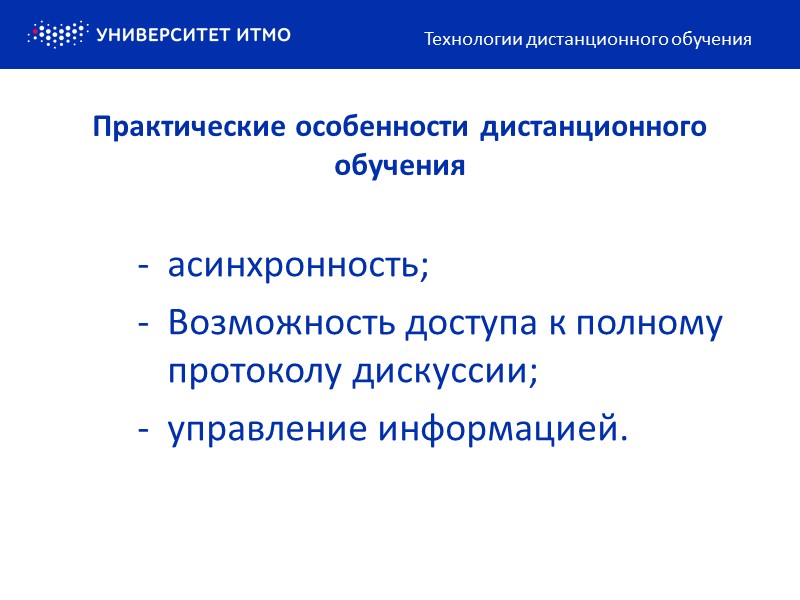 УНИВЕРСИТЕТ ИТМО

Технологии дистанционного обучения

Практические особенности дистанционного обучения

- асинхронность;
- Возможность доступа к полному протоколу дискуссии;
- управление информацией.